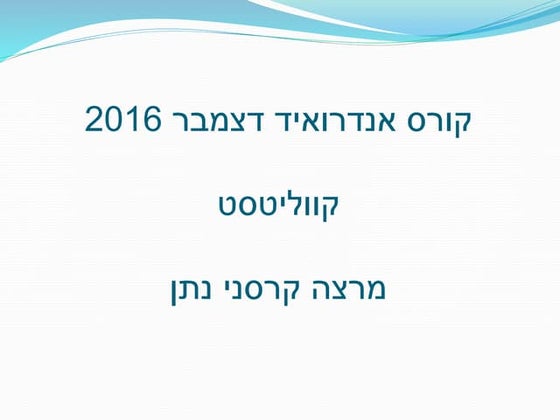 קורס אנדרואיד דצמבר 2016

קווליטסט

מרצה קרסני נתן